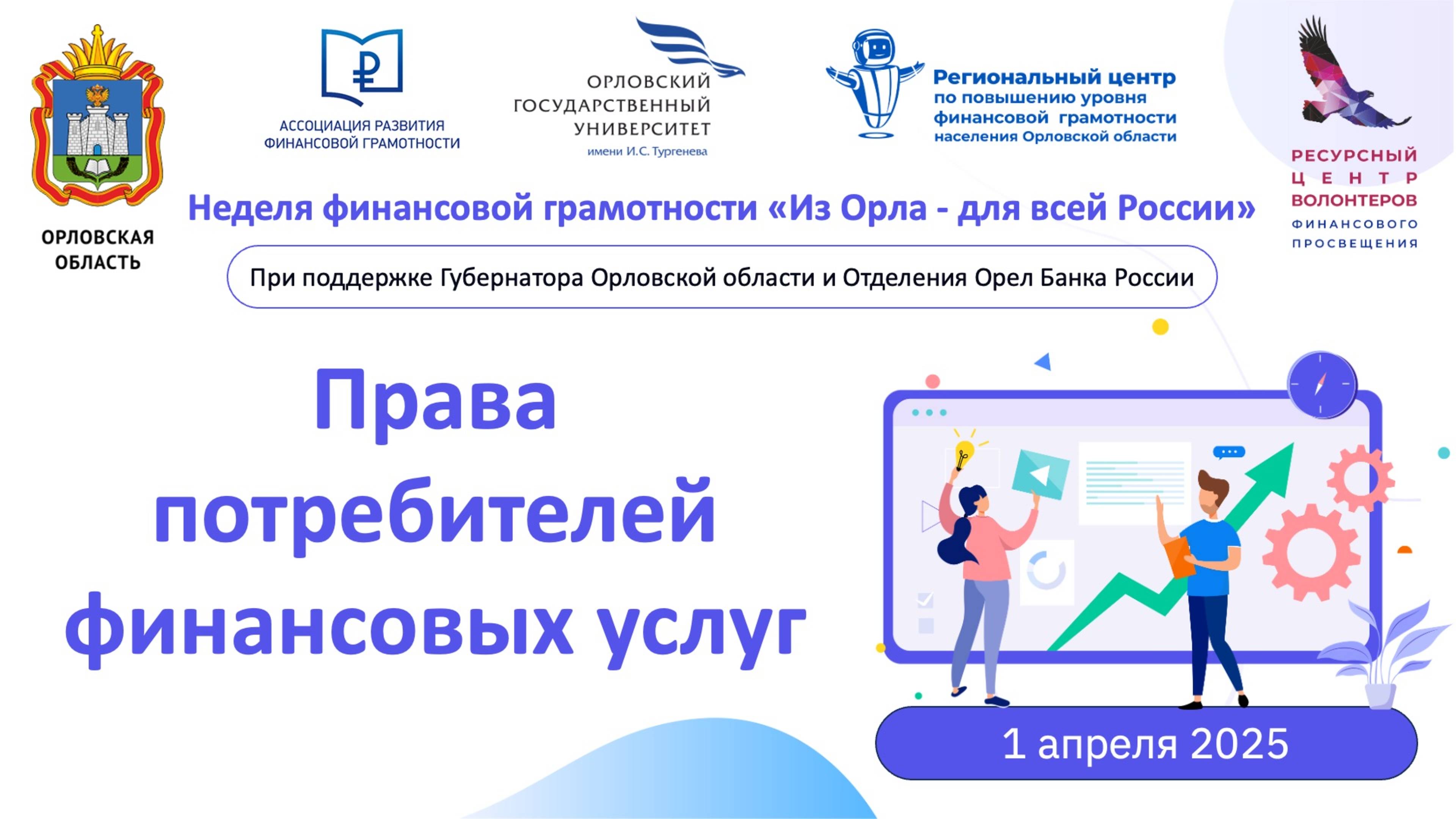 ОРЛОВСКАЯ ОБЛАСТЬ

АССОЦИАЦИЯ РАЗВИТИЯ ФИНАНСОВОЙ ГРАМОТНОСТИ

ОРЛОВСКИЙ ГОСУДАРСТВЕННЫЙ УНИВЕРСИТЕТ имени И.С. Тургенева

Региональный центр по повышению уровня финансовой грамотности населения Орловской области

РЕСУРСНЫЙ ЦЕНТР ВОЛОНТЕРОВ ФИНАНСОВОГО ПРОСВЕЩЕНИЯ

Неделя финансовой грамотности «Из Орла - для всей России»

При поддержке Губернатора Орловской области и Отделения Орел Банка России

Права потребителей финансовых услуг

1 апреля 2025